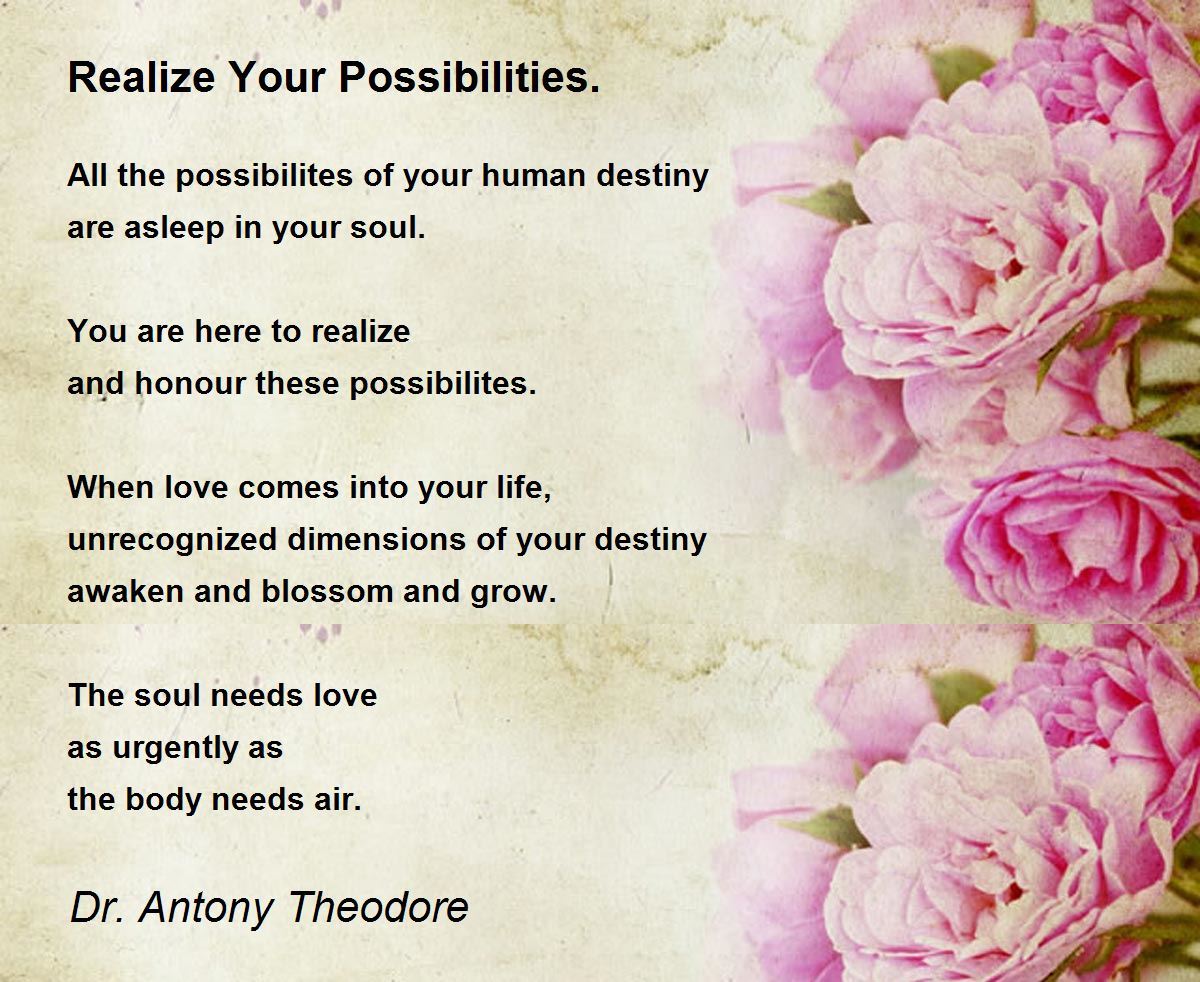 Realize Your Possibilities.

All the possibilites of your human destiny
are asleep in your soul.

You are here to realize
and honour these possibilites.

When love comes into your life,
unrecognized dimensions of your destiny
awaken and blossom and grow.

The soul needs love
as urgently as
the body needs air.

Dr. Antony Theodore